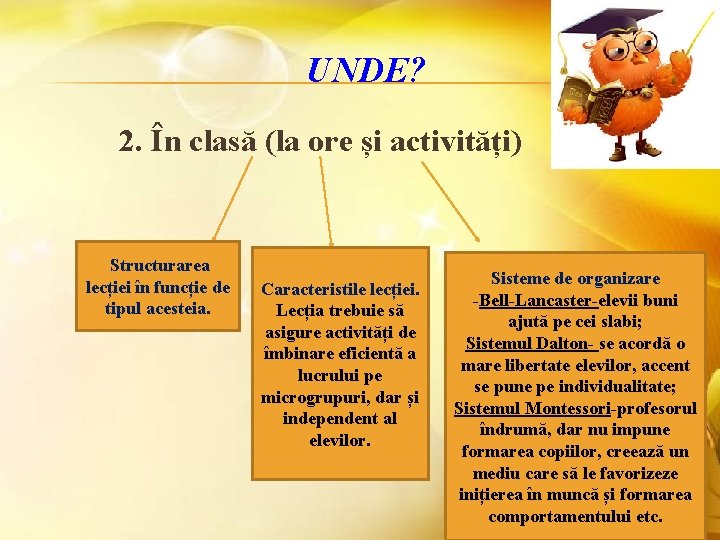 UNDE?

2. În clasă (la ore și activități)

Structurarea lecției în funcție de tipul acesteia.

Caracteristile lecției. Lecția trebuie să asigure activități de îmbinare eficientă a lucrului pe microgrupuri, dar și independent al elevilor.

Sisteme de organizare -Bell-Lancaster-elevii buni ajută pe cei slabi; Sistemul Dalton- se acordă o mare libertate elevilor, accent se pune pe individualitate; Sistemul Montessori-profesorul îndrumă, dar nu impune formarea copiilor, creează un mediu care să le favorizeze inițierea în muncă și formarea comportamentului etc.